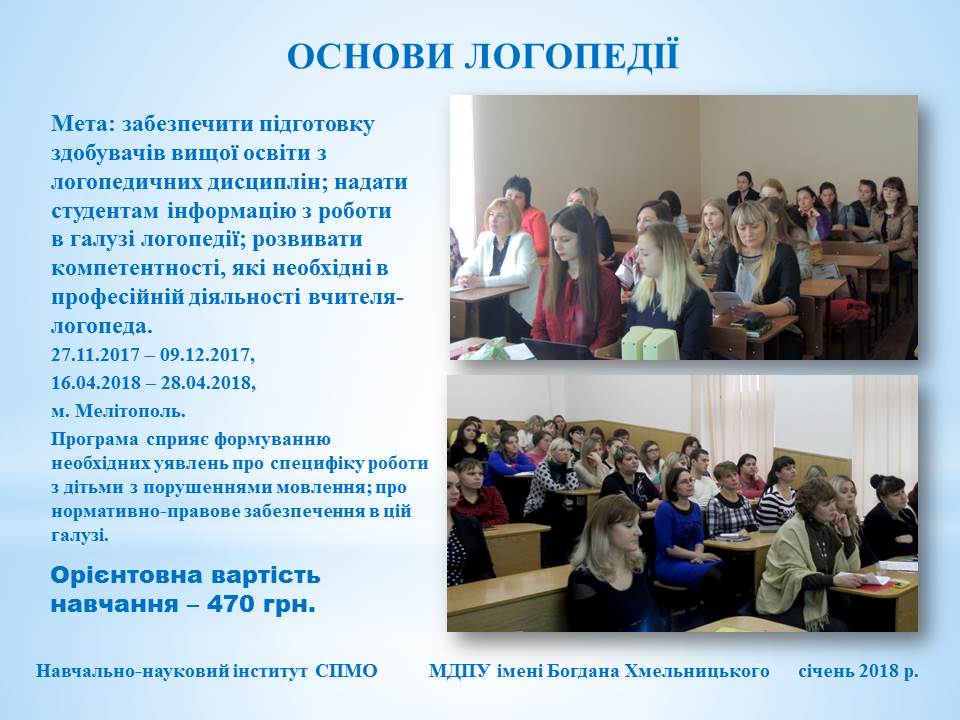 ОСНОВИ ЛОГОПЕДІЇ

Мета: забезпечити підготовку здобувачів вищої освіти з логопедичних дисциплін; надати студентам інформацію з роботи в галузі логопедії; розвивати компетентності, які необхідні в професійній діяльності вчителя-логопеда.

27.11.2017 – 09.12.2017,

16.04.2018 – 28.04.2018,

м. Мелітополь.

Програма сприяє формуванню необхідних уявлень про специфіку роботи з дітьми з порушеннями мовлення; про нормативно-правове забезпечення в цій галузі.

Орієнтовна вартість навчання – 470 грн.

Навчально-науковий інститут СПМО МДПУ імені Богдана Хмельницького січень 2018 р.